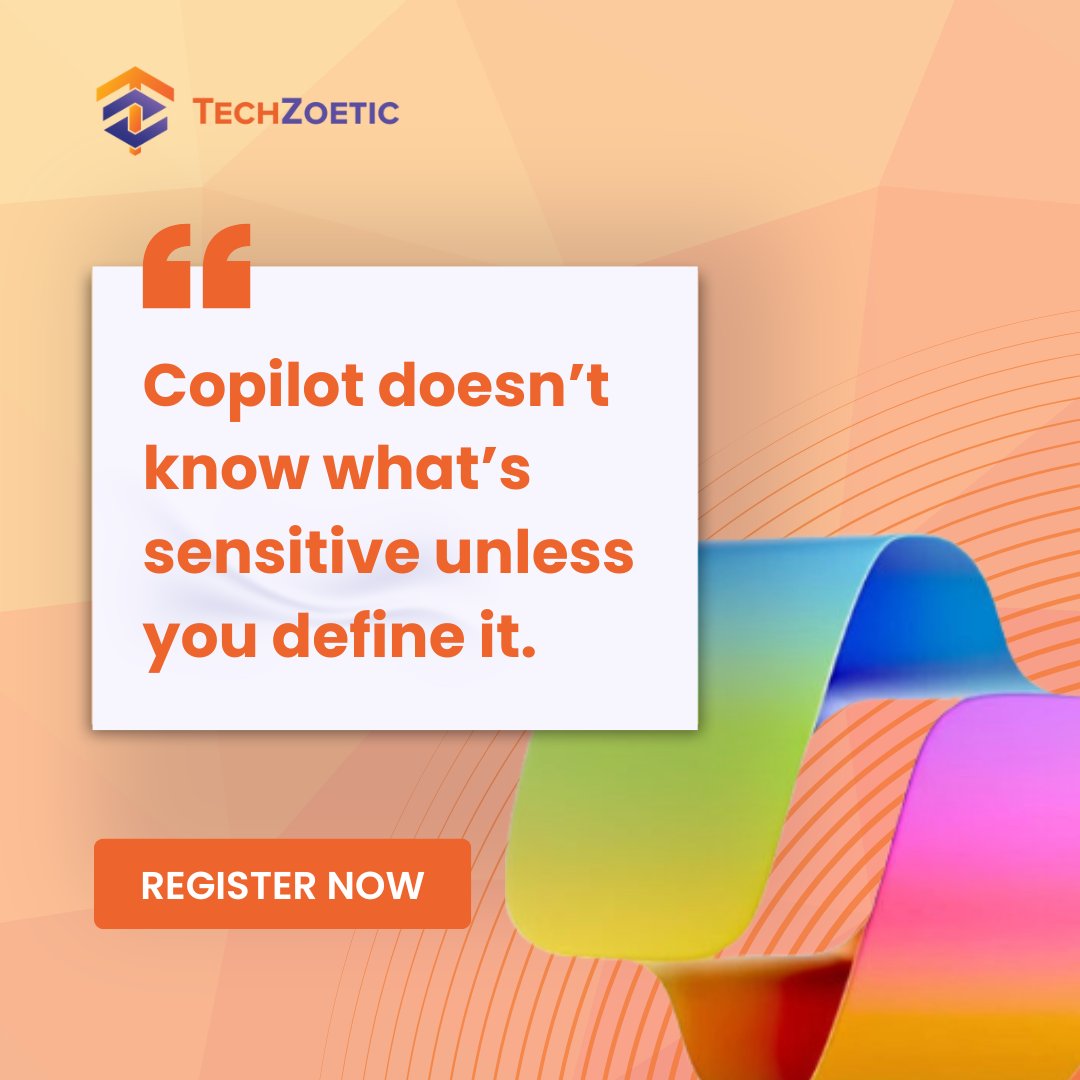 TECHZOETIC

“

Copilot doesn’t know what’s sensitive unless you define it.

REGISTER NOW